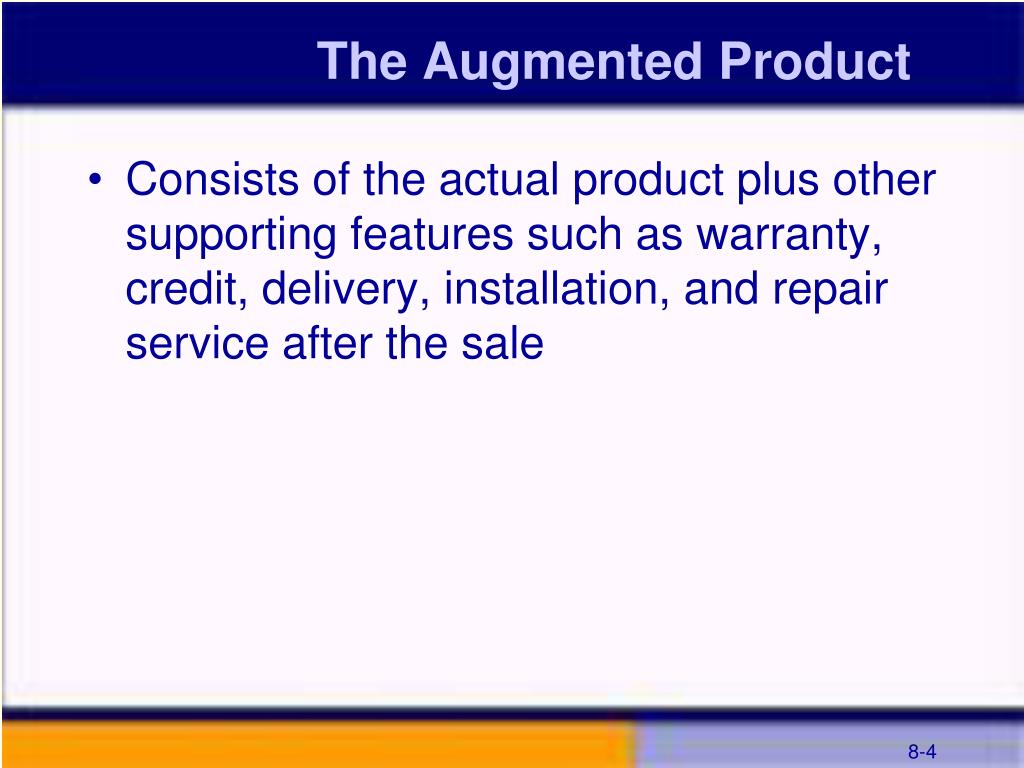 The Augmented Product

• Consists of the actual product plus other supporting features such as warranty, credit, delivery, installation, and repair service after the sale

8-4